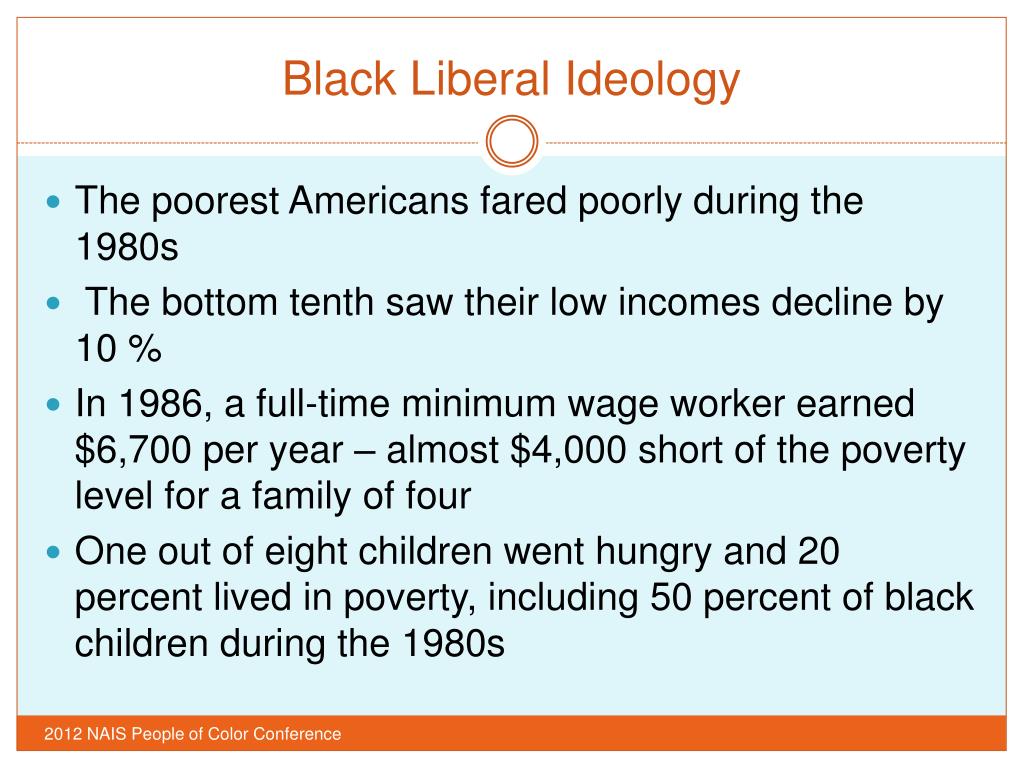 Black Liberal Ideology

The poorest Americans fared poorly during the 1980s

The bottom tenth saw their low incomes decline by 10 %

In 1986, a full-time minimum wage worker earned \$6,700 per year – almost \$4,000 short of the poverty level for a family of four

One out of eight children went hungry and 20 percent lived in poverty, including 50 percent of black children during the 1980s

2012 NAIS People of Color Conference